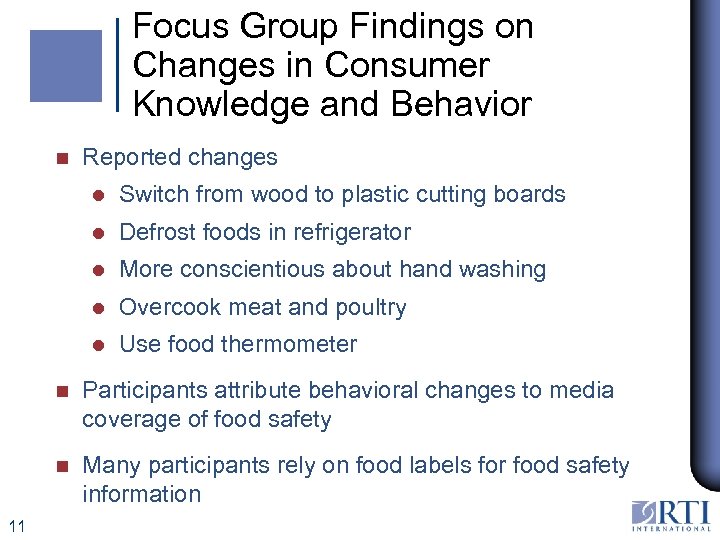 Focus Group Findings on Changes in Consumer Knowledge and Behavior

Reported changes

Switch from wood to plastic cutting boards

Defrost foods in refrigerator

More conscientious about hand washing

Overcook meat and poultry

Use food thermometer

Participants attribute behavioral changes to media coverage of food safety

Many participants rely on food labels for food safety information

11

RTI INTERNATIONAL